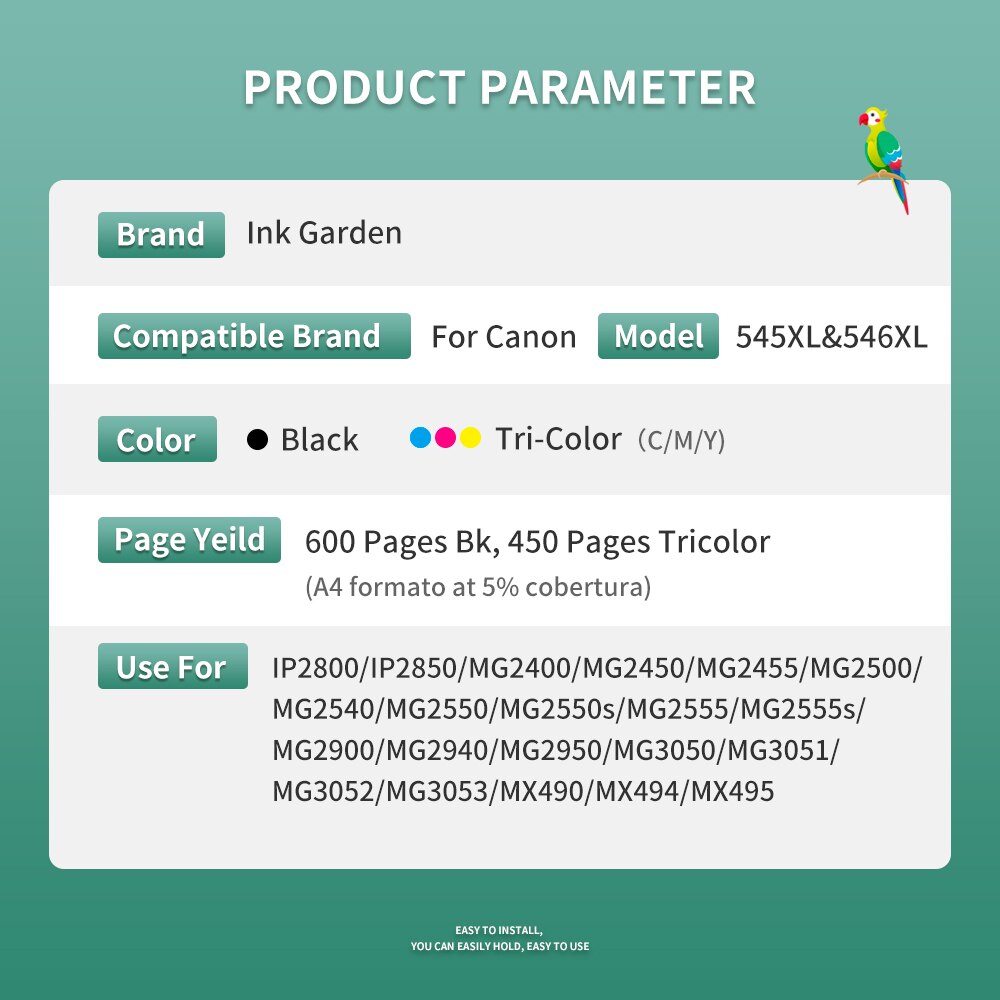 PRODUCT PARAMETER

Brand Ink Garden

Compatible Brand For Canon Model 545XL&546XL

Color Black Tri-Color (C/M/Y)

Page Yeild 600 Pages Bk, 450 Pages Tricolor
(A4 formato at 5% cobertura)

Use For IP2800/IP2850/MG2400/MG2450/MG2455/MG2500/MG2540/MG2550/MG2550s/MG2555/MG2555s/MG2900/MG2940/MG2950/MG3050/MG3051/MG3052/MG3053/MX490/MX494/MX495

EASY TO INSTALL,
YOU CAN EASILY HOLD, EASY TO USE